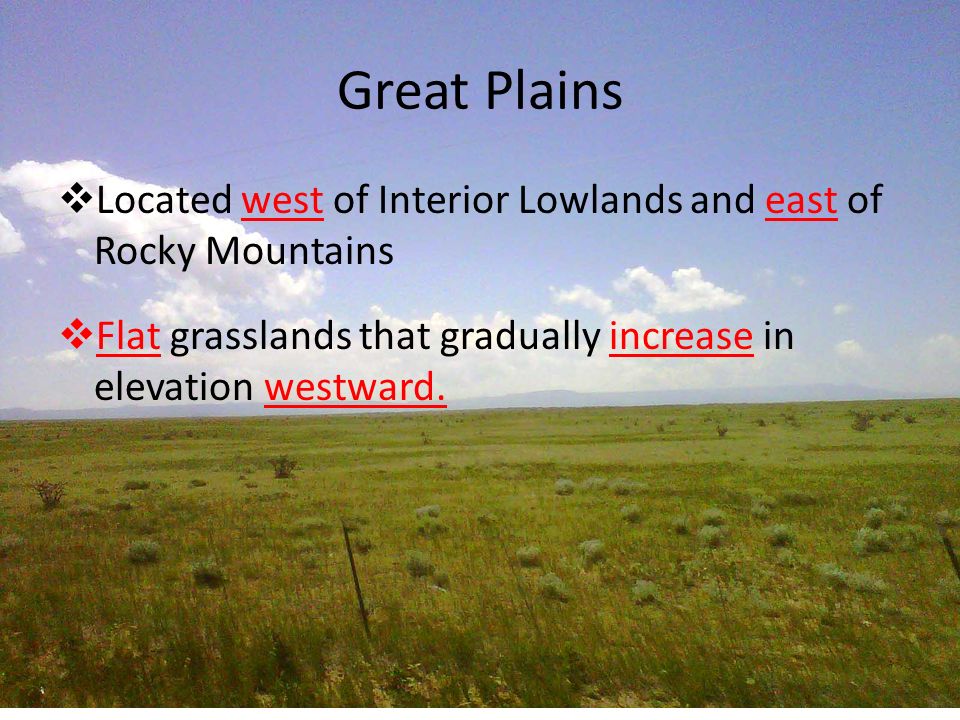 Great Plains

❖Located west of Interior Lowlands and east of Rocky Mountains

❖Flat grasslands that gradually increase in elevation westward.